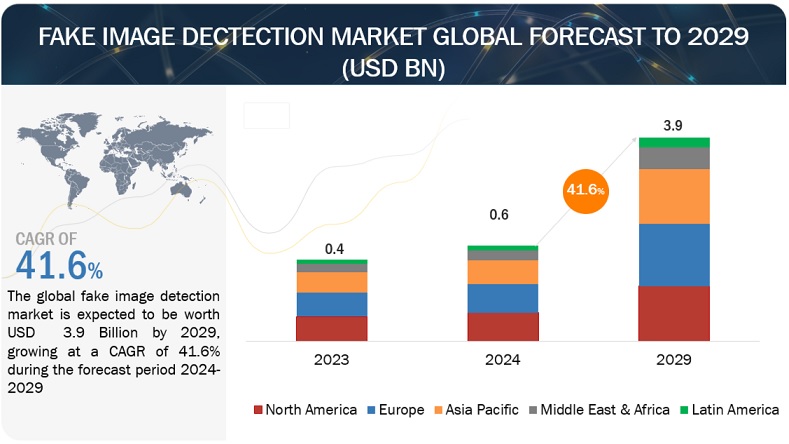 FAKE IMAGE DECTECTION MARKET GLOBAL FORECAST TO 2029 (USD BN)

CAGR OF
41.6%
The global fake image detection market is expected to be worth USD 3.9 Billion by 2029, growing at a CAGR of 41.6% during the forecast period 2024-2029

0.4
0.6
41.6%
3.9
2023
2024
2029

North America Europe Asia Pacific Middle East & Africa Latin America